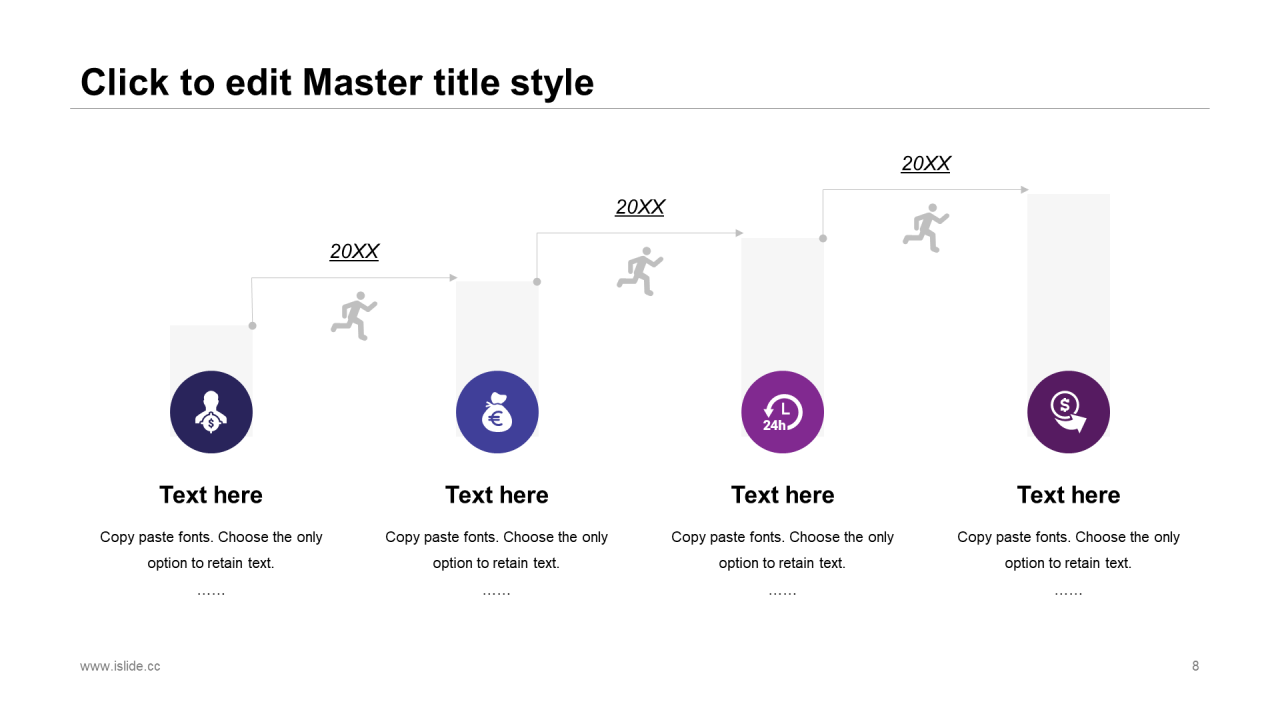 Click to edit Master title style

20XX

20XX

20XX

24h

Text here

Copy paste fonts. Choose the only option to retain text.

……

Text here

Copy paste fonts. Choose the only option to retain text.

……

Text here

Copy paste fonts. Choose the only option to retain text.

……

Text here

Copy paste fonts. Choose the only option to retain text.

……

www.islide.cc

8